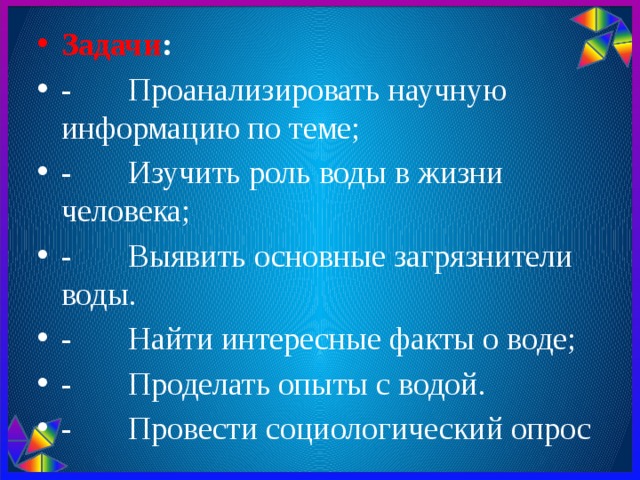 • Задачи:
• - Проанализировать научную информацию по теме;
• - Изучить роль воды в жизни человека;
• - Выявить основные загрязнители воды.
• - Найти интересные факты о воде;
• - Проделать опыты с водой.
• - Провести социологический опрос